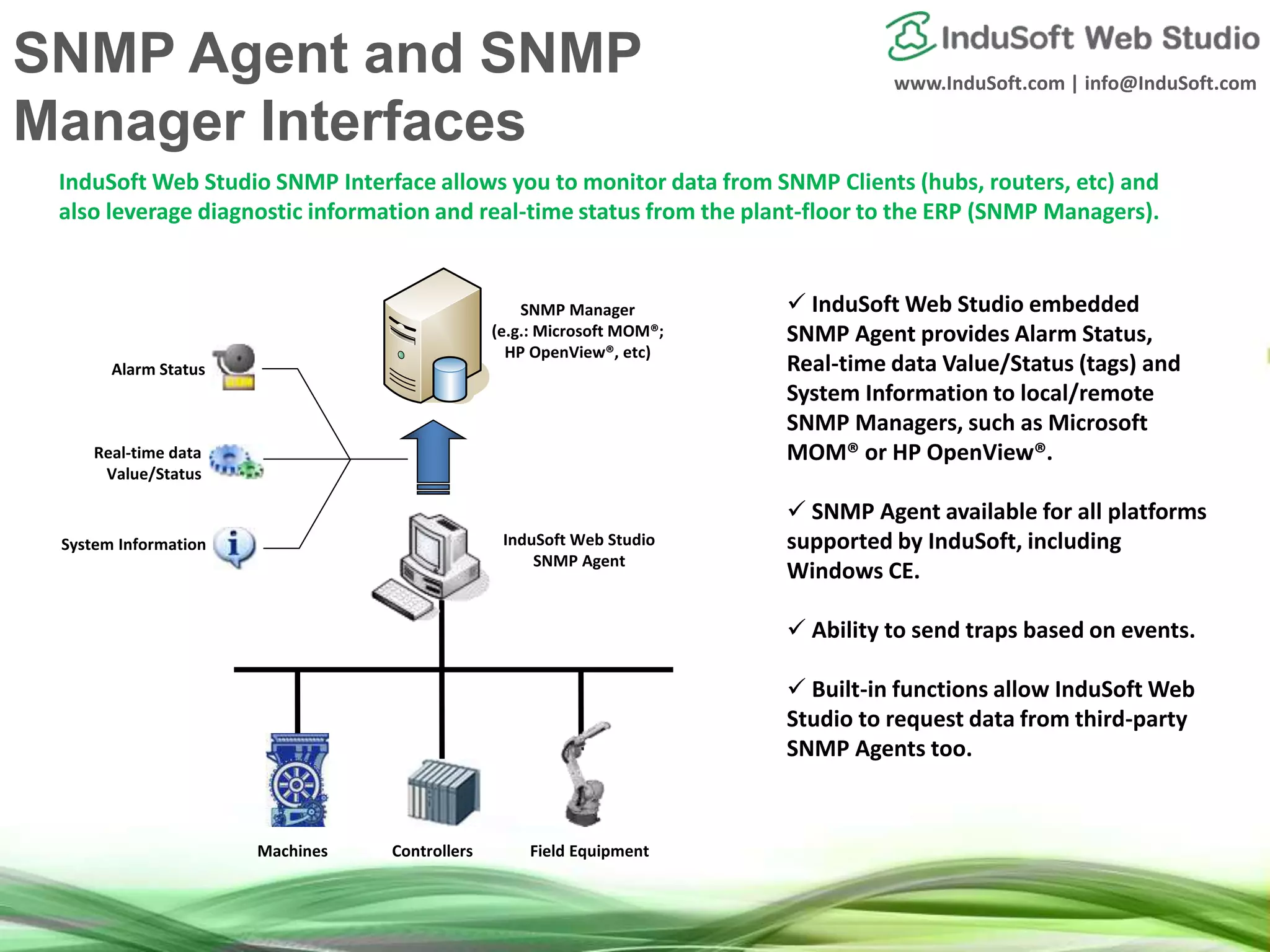 SNMP Agent and SNMP Manager Interfaces

InduSoft Web Studio

www.InduSoft.com | info@InduSoft.com

InduSoft Web Studio SNMP Interface allows you to monitor data from SNMP Clients (hubs, routers, etc) and also leverage diagnostic information and real-time status from the plant-floor to the ERP (SNMP Managers).

SNMP Manager
(e.g.: Microsoft MOM®;
HP OpenView®, etc)

Alarm Status

Real-time data
Value/Status

System Information

InduSoft Web Studio
SNMP Agent

Machines

Controllers

Field Equipment

✓ InduSoft Web Studio embedded SNMP Agent provides Alarm Status, Real-time data Value/Status (tags) and System Information to local/remote SNMP Managers, such as Microsoft MOM® or HP OpenView®.

✓ SNMP Agent available for all platforms supported by InduSoft, including Windows CE.

✓ Ability to send traps based on events.

✓ Built-in functions allow InduSoft Web Studio to request data from third-party SNMP Agents too.